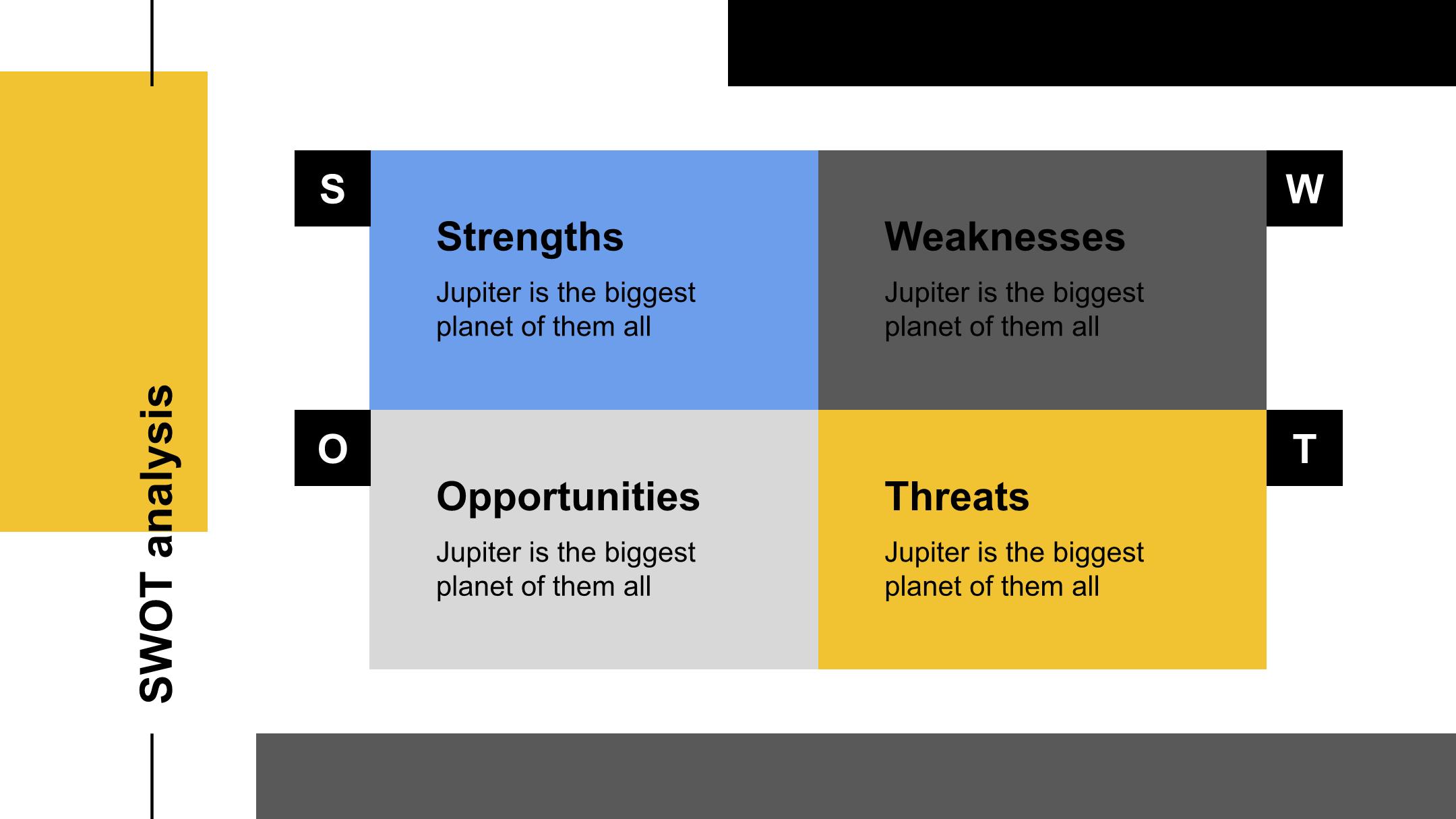 SWOT analysis

S

Strengths

Jupiter is the biggest planet of them all

W

Weaknesses

Jupiter is the biggest planet of them all

O

Opportunities

Jupiter is the biggest planet of them all

T

Threats

Jupiter is the biggest planet of them all